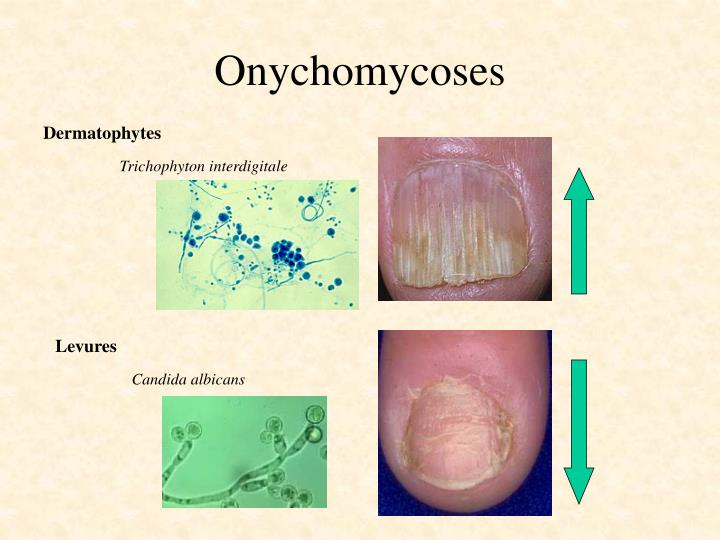 Onychomycoses

Dermatophytes

Trichophyton interdigitale

Levures

Candida albicans